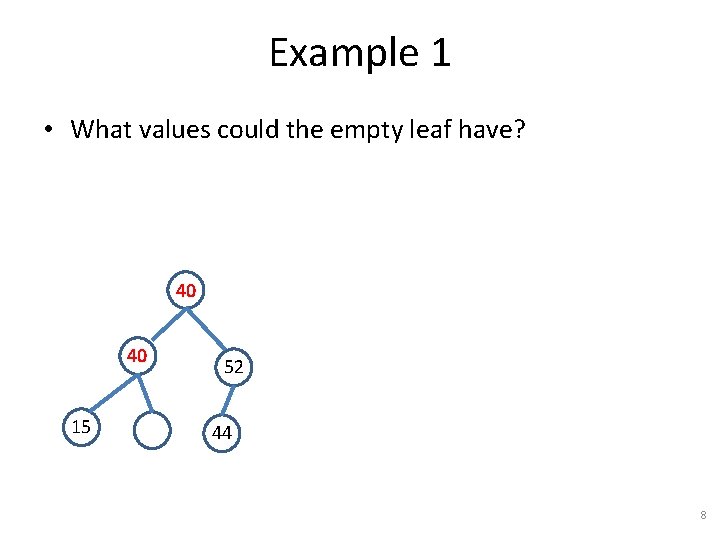 Example 1

• What values could the empty leaf have?

40

40

52

15

44

8